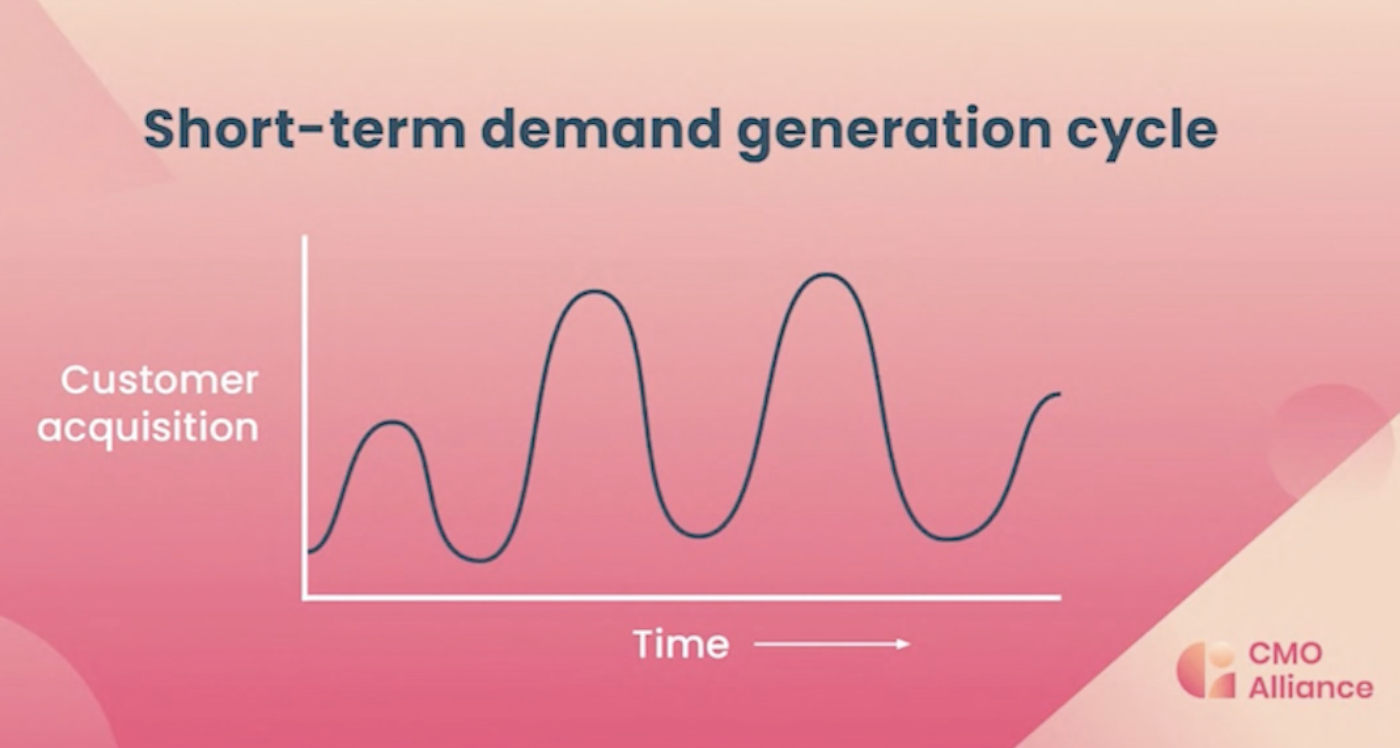 Short-term demand generation cycle

Customer acquisition

Time

CMO Alliance